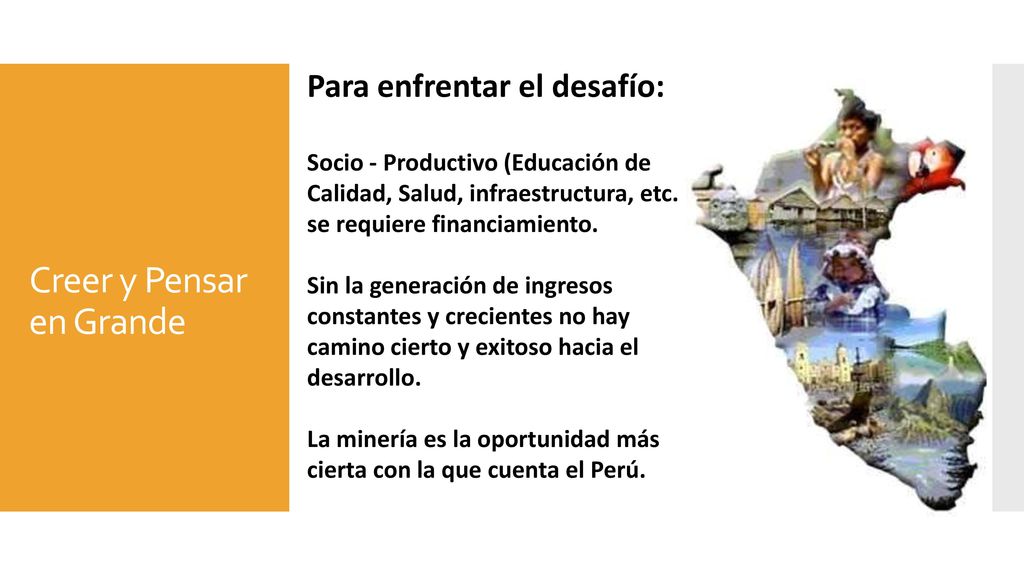 Creer y Pensar en Grande

Para enfrentar el desafío:

Socio - Productivo (Educación de Calidad, Salud, infraestructura, etc. se requiere financiamiento.

Sin la generación de ingresos constantes y crecientes no hay camino cierto y exitoso hacia el desarrollo.

La minería es la oportunidad más cierta con la que cuenta el Perú.